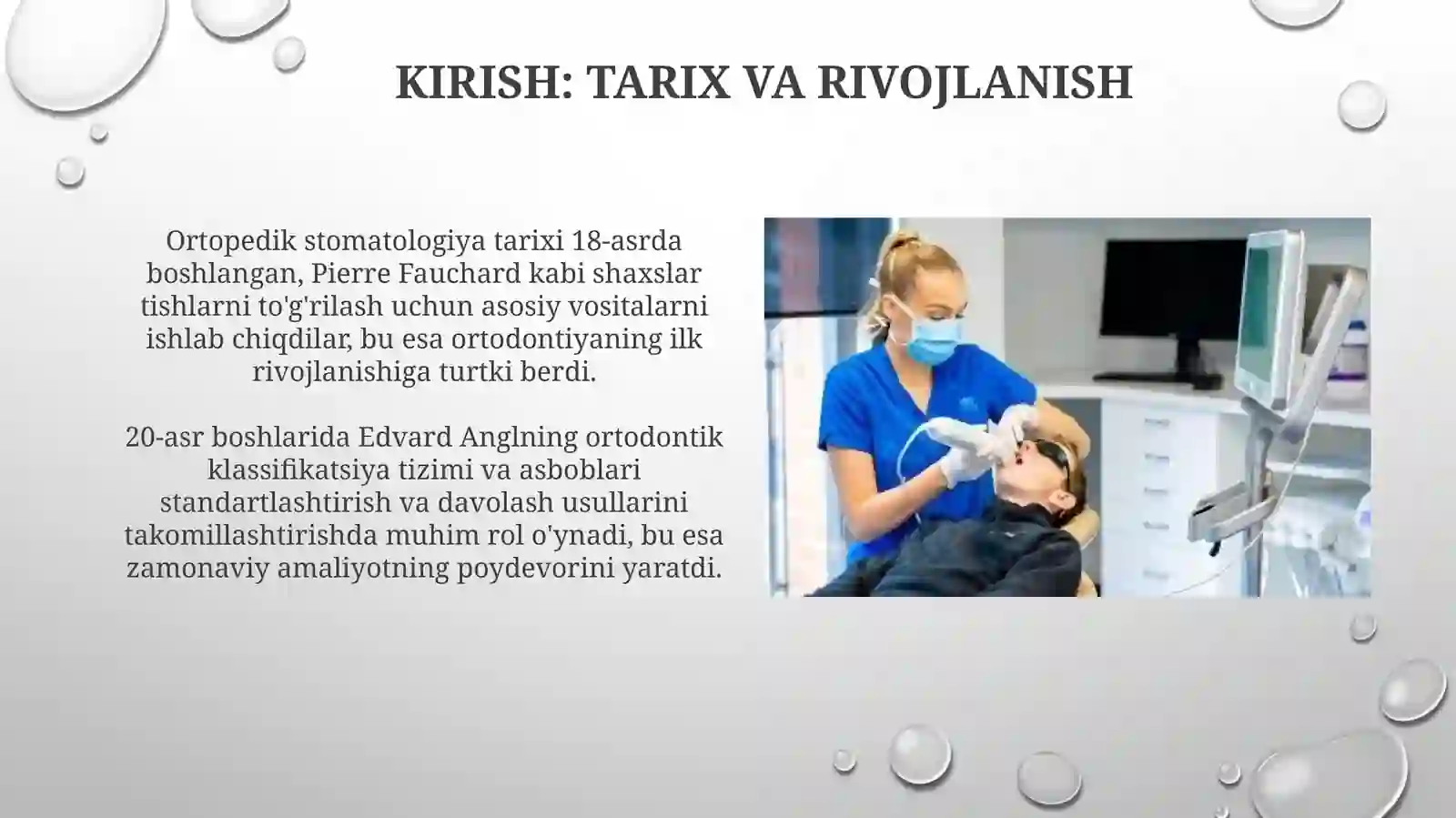 KIRISH: TARIX VA RIVOJLANISH

Ortopedik stomatologiya tarixi 18-asrda boshlangan, Pierre Fauchard kabi shaxslar tishlarni to'g'rilash uchun asosiy vositalarni ishlab chiqdilar, bu esa ortodontiyaning ilk rivojlanishiga turtki berdi.

20-asr boshlarida Edvard Anglning ortodontik klassifikatsiya tizimi va asboblari standartlashtirish va davolash usullarini takomillashtirishda muhim rol o'ynadi, bu esa zamonaviy amaliyotning poydevorini yaratdi.